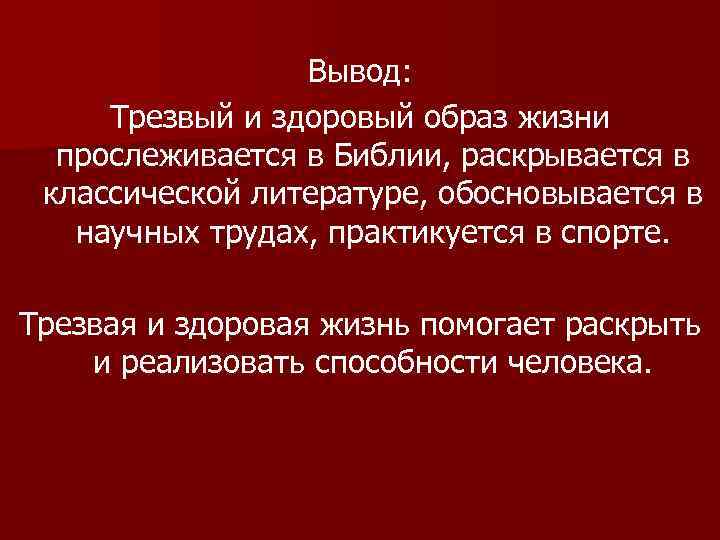 Вывод:
Трезвый и здоровый образ жизни прослеживается в Библии, раскрывается в классической литературе, обосновывается в научных трудах, практикуется в спорте.

Трезвая и здоровая жизнь помогает раскрыть и реализовать способности человека.